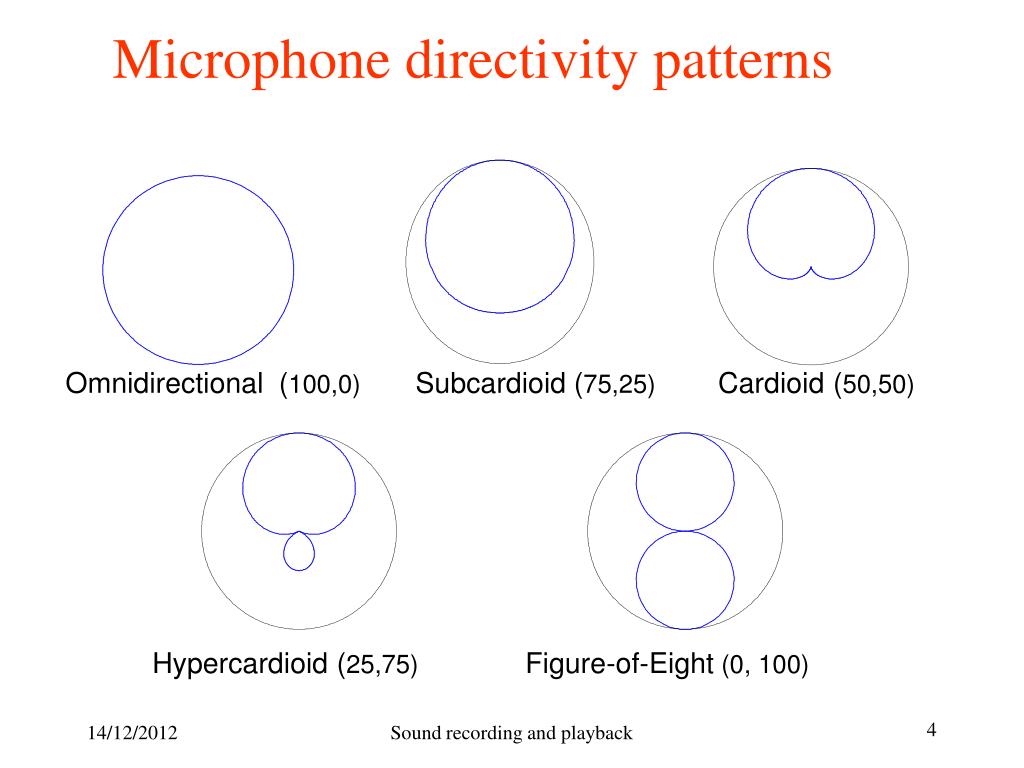 Microphone directivity patterns

Omnidirectional (100,0)

Subcardioid (75,25)

Cardioid (50,50)

Hypercardioid (25,75)

Figure-of-Eight (0, 100)

14/12/2012

Sound recording and playback

4